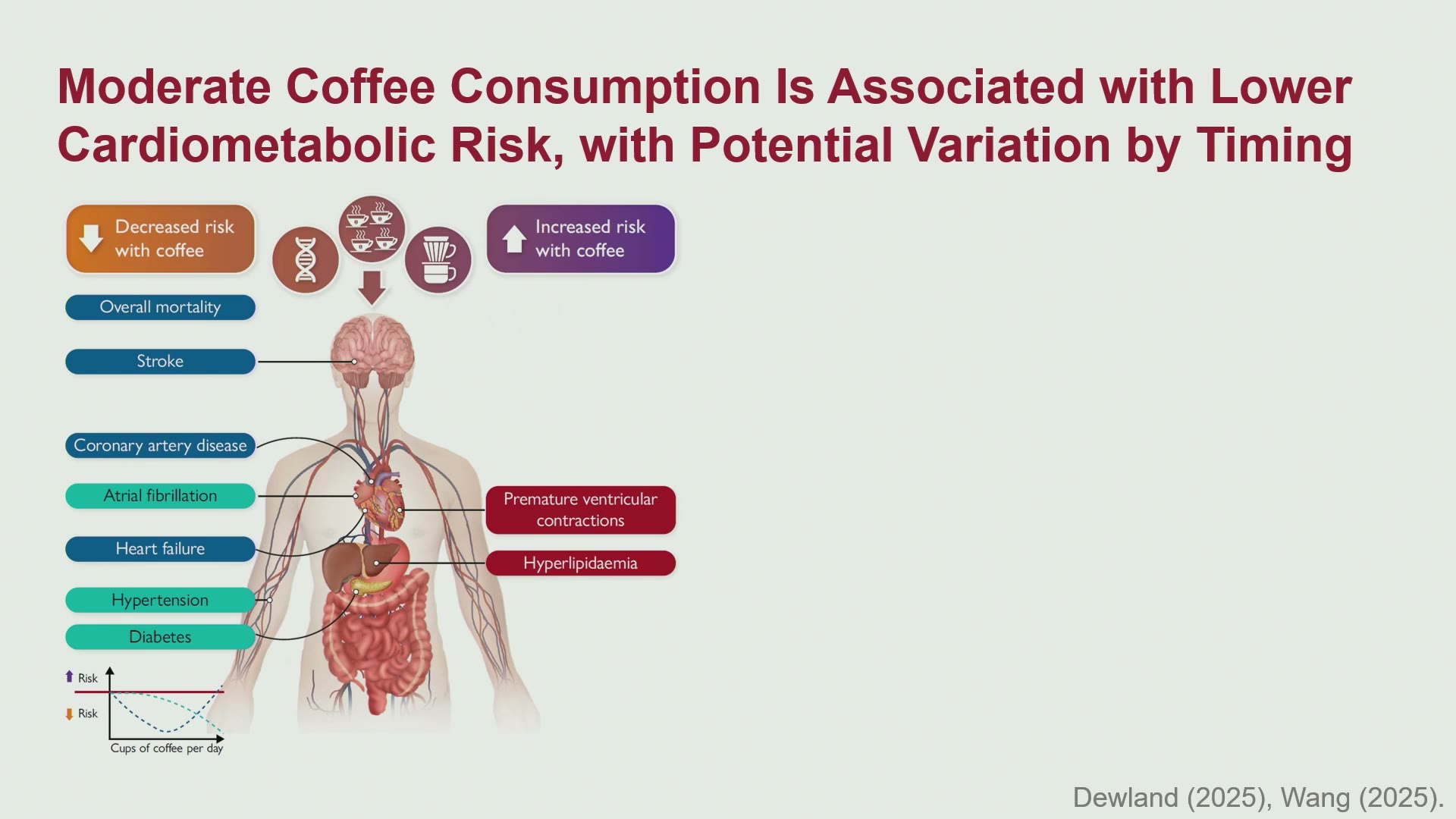 Moderate Coffee Consumption Is Associated with Lower Cardiometabolic Risk, with Potential Variation by Timing

Decreased risk with coffee

Increased risk with coffee

Overall mortality

Stroke

Coronary artery disease

Atrial fibrillation

Heart failure

Hypertension

Diabetes

Premature ventricular contractions

Hyperlipidaemia

Risk

Risk

Cups of coffee per day

Dewland (2025), Wang (2025).